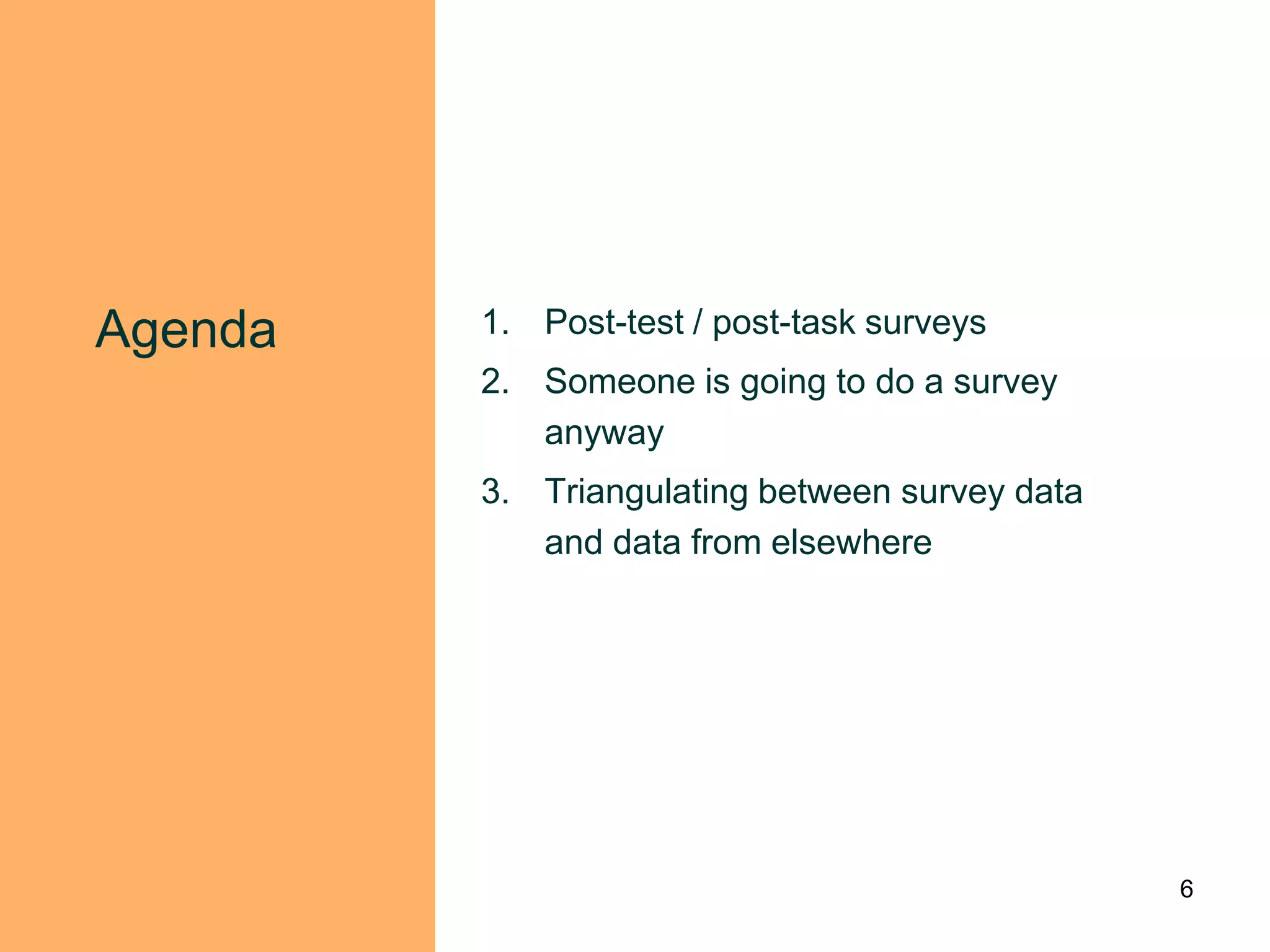 Agenda

1. Post-test / post-task surveys
2. Someone is going to do a survey anyway
3. Triangulating between survey data and data from elsewhere

6